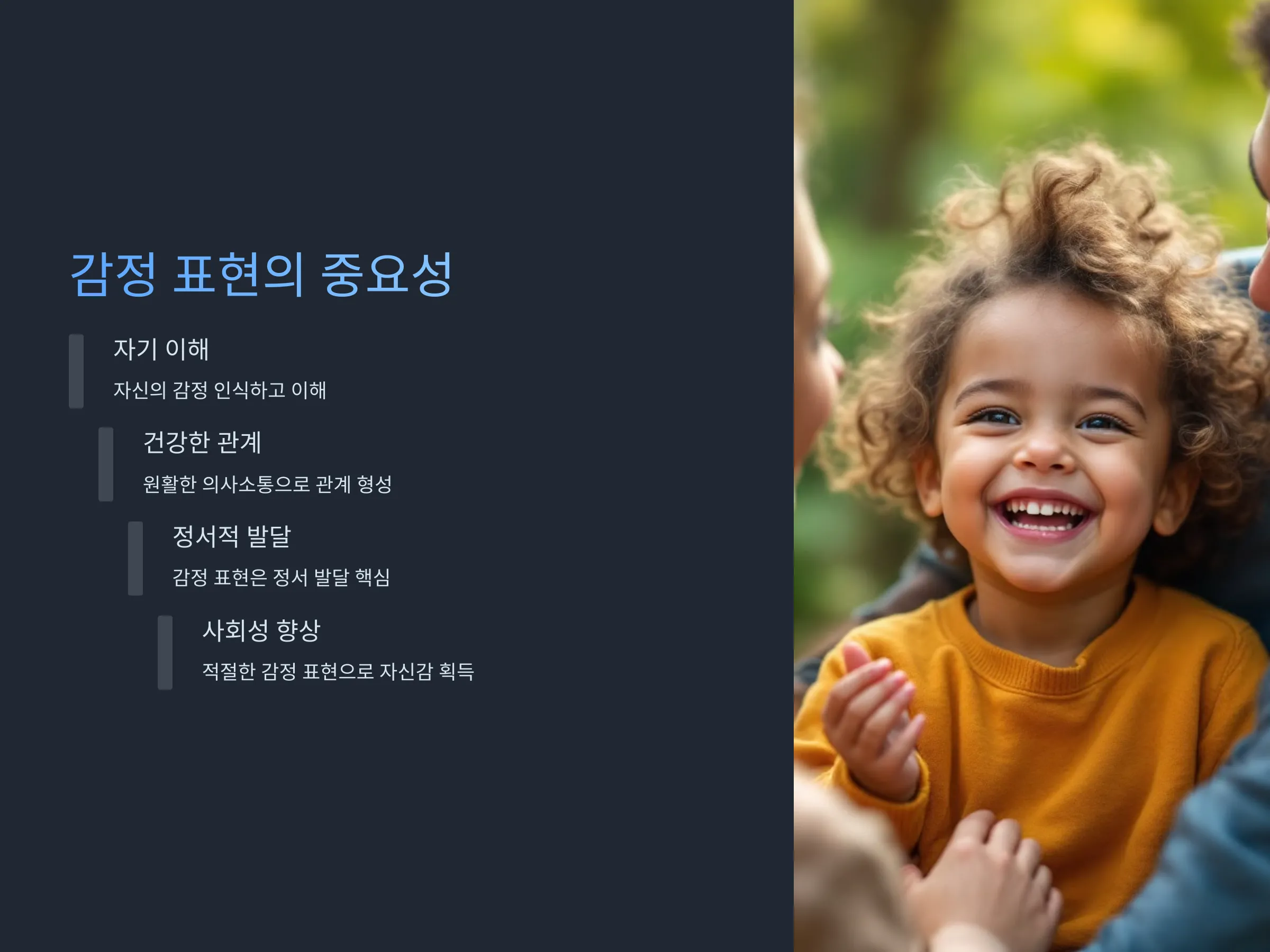 감정 표현의 중요성

자기 이해

자신의 감정 인식하고 이해

건강한 관계

원활한 의사소통으로 관계 형성

정서적 발달

감정 표현은 정서 발달 핵심

사회성 향상

적절한 감정 표현으로 자신감 획득